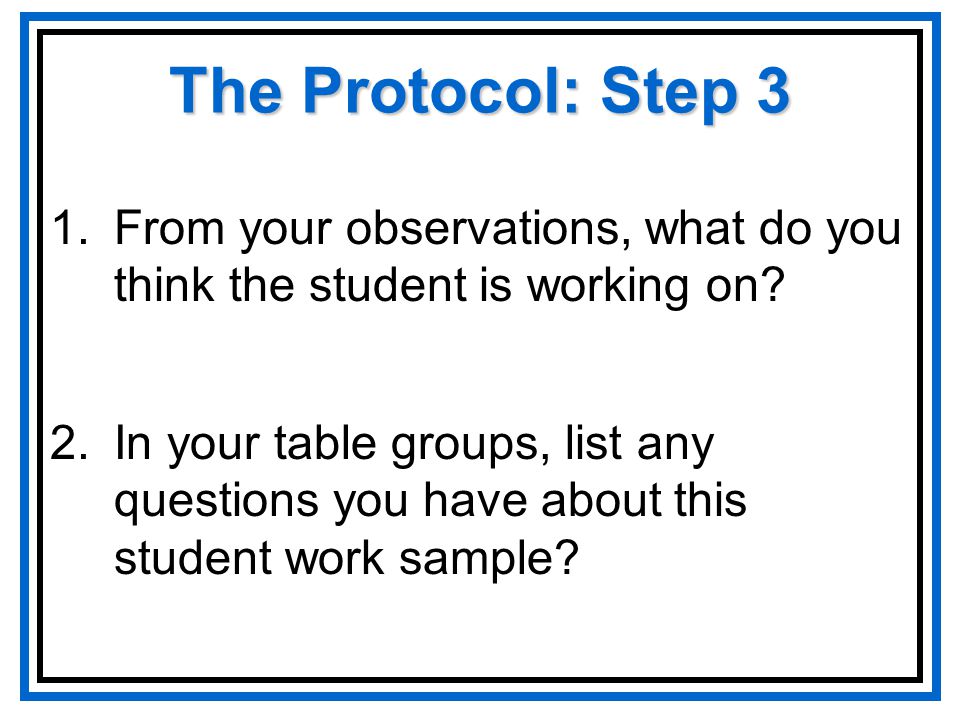 The Protocol: Step 3

1. From your observations, what do you think the student is working on?

2. In your table groups, list any questions you have about this student work sample?